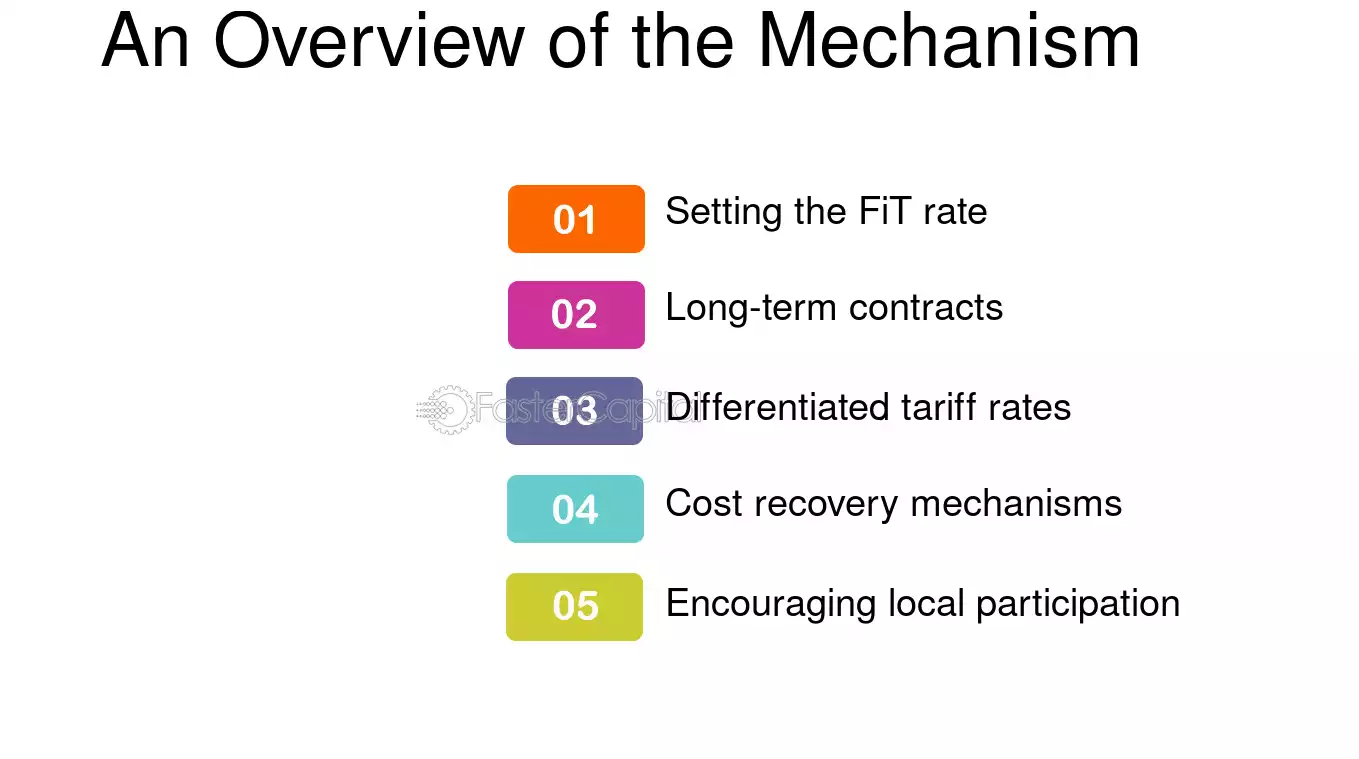 An Overview of the Mechanism

01 Setting the FiT rate

02 Long-term contracts

03 Differentiated tariff rates

04 Cost recovery mechanisms

05 Encouraging local participation

FasterCapital